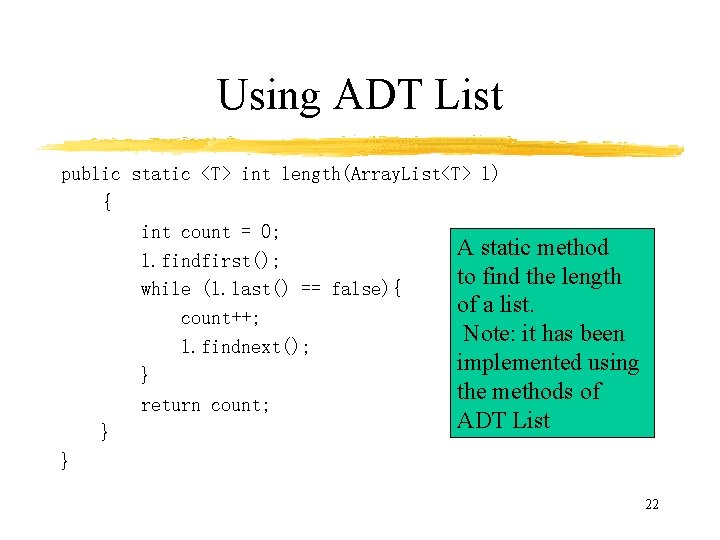 Using ADT List

public static <T> int length(ArrayList<T> l)
{
int count = 0;
l.findfirst();
while (l.last() == false){
count++;
l.findnext();
}
return count;
}
}

A static method to find the length of a list.
Note: it has been implemented using the methods of ADT List

22